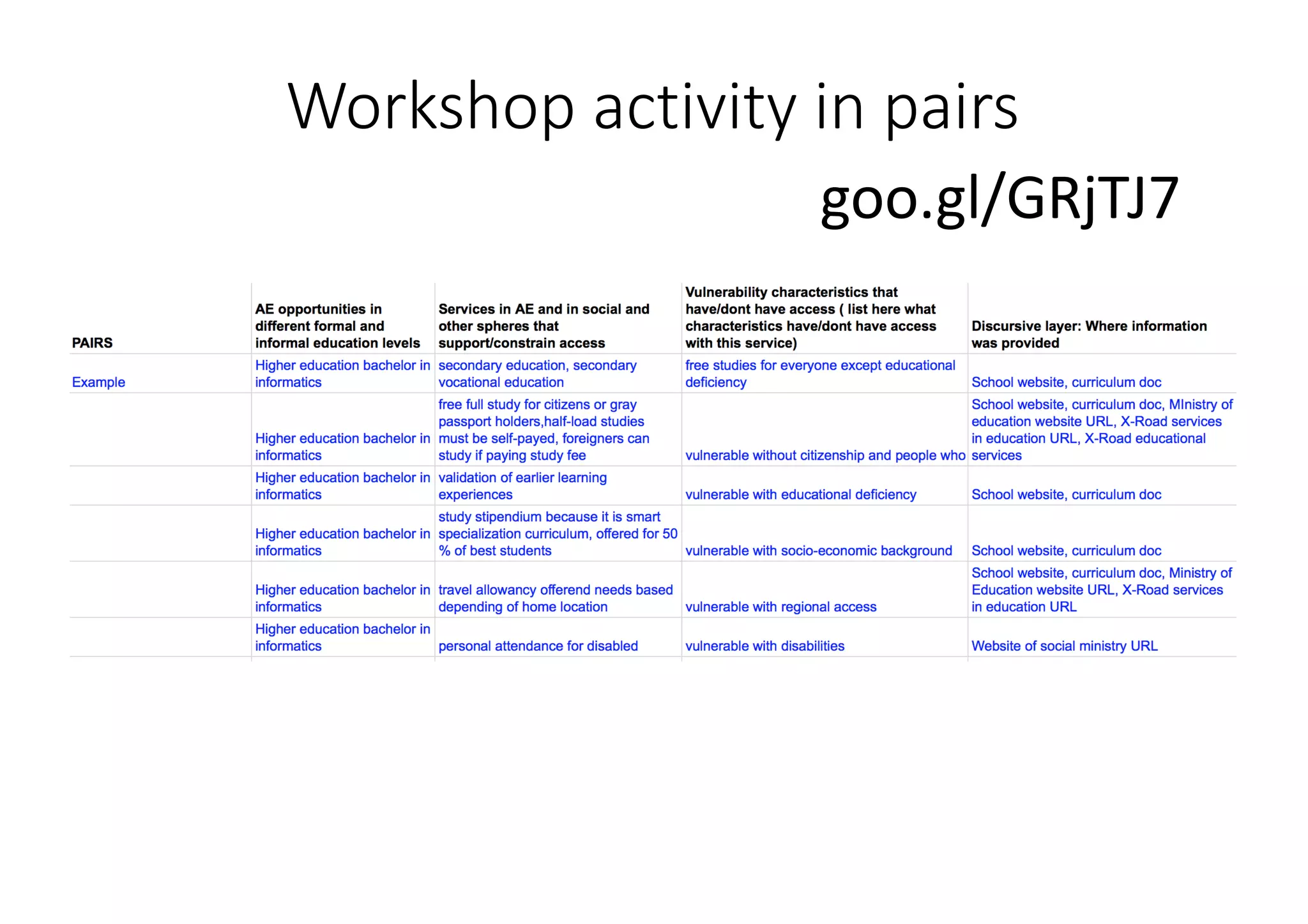 Workshop activity in pairs

goo.gl/GRjTJ7

| PAIRS | AE opportunities in different formal and informal education levels | Services in AE and in social and other spheres that support/constrain access | Vulnerability characteristics that have/dont have access ( list here what characteristics have/dont have access with this service) | Discursive layer: Where information was provided |
|---|---|---|---|---|
| Example | Higher education bachelor in informatics | secondary education, secondary vocational education | free studies for everyone except educational deficiency | School website, curriculum doc |
| | Higher education bachelor in informatics | free full study for citizens or gray passport holders,half-load studies must be self-payed, foreigners can study if paying study fee | vulnerable without citizenship and people who | School website, curriculum doc, MInistry of education website URL, X-Road services in education URL, X-Road educational services |
| | Higher education bachelor in informatics | validation of earlier learning experiences | vulnerable with educational deficiency | School website, curriculum doc |
| | Higher education bachelor in informatics | study stipendium because it is smart specialization curriculum, offered for 50 % of best students | vulnerable with socio-economic background | School website, curriculum doc |
| | Higher education bachelor in informatics | travel allowancy offerend needs based depending of home location | vulnerable with regional access | School website, curriculum doc, Ministry of Education website URL, X-Road services in education URL |
| | Higher education bachelor in informatics | personal attendance for disabled | vulnerable with disabilities | Website of social ministry URL |